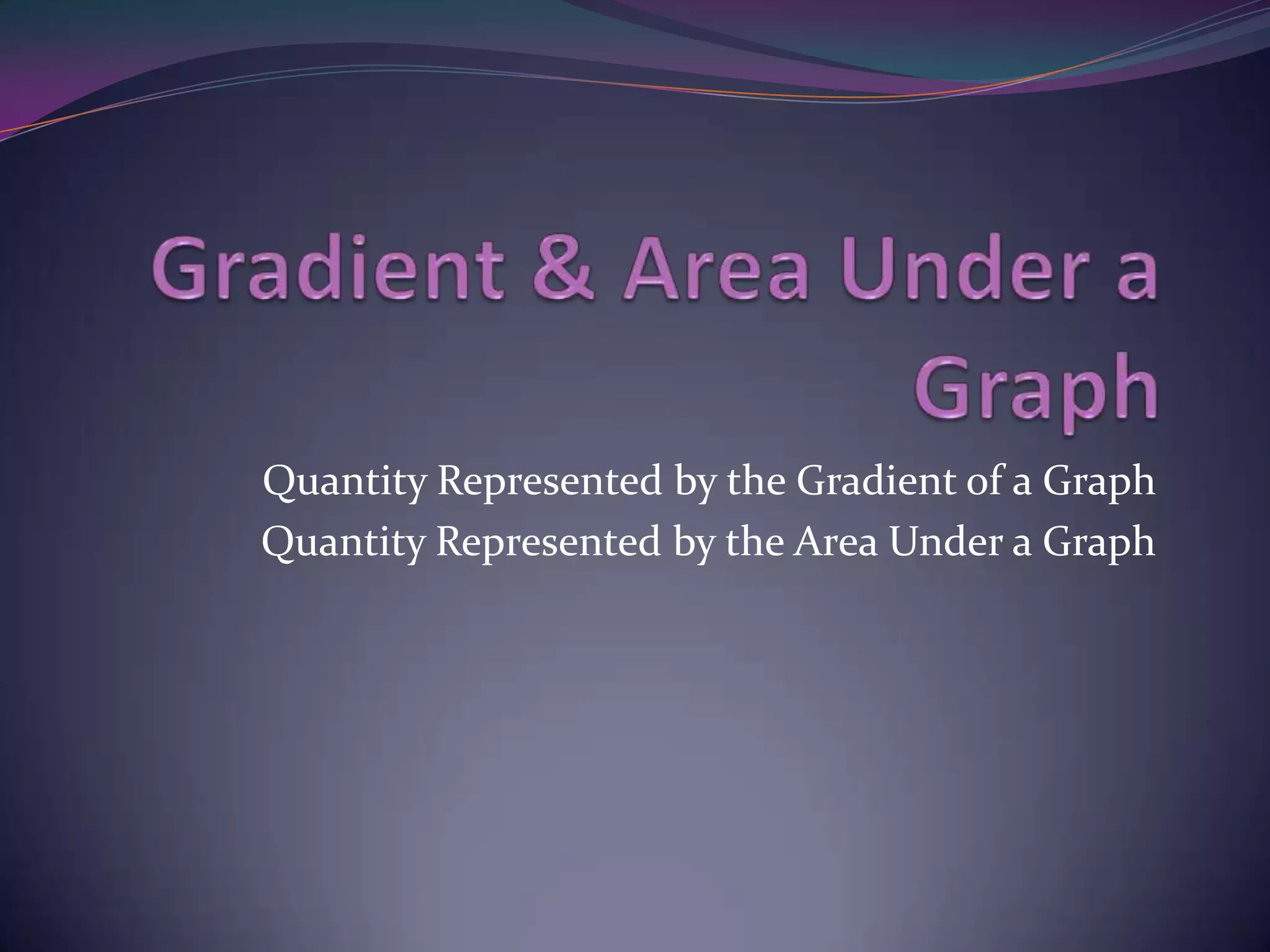 Gradient & Area Under a Graph

Quantity Represented by the Gradient of a Graph
Quantity Represented by the Area Under a Graph